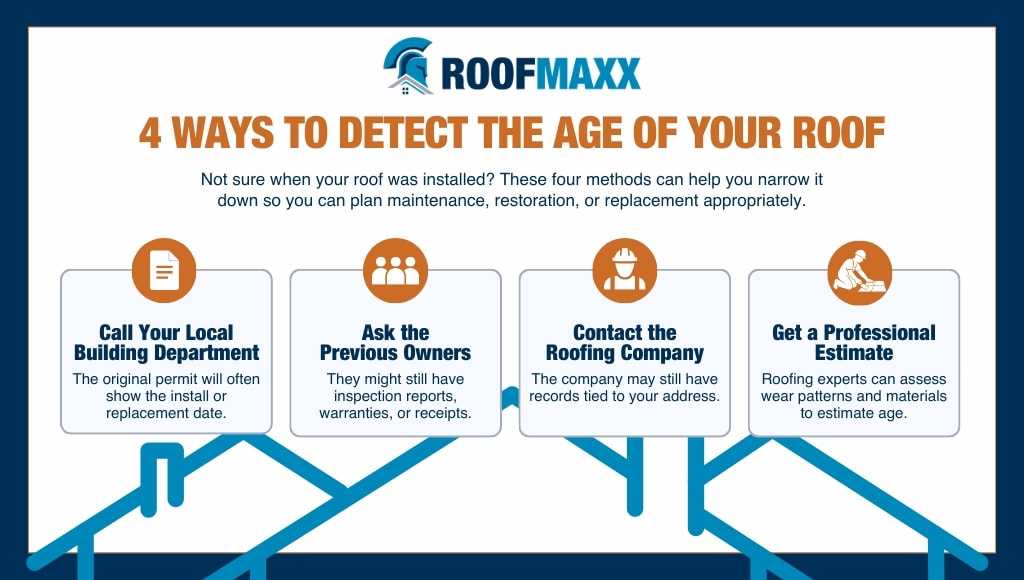 ROOFMAXX

4 WAYS TO DETECT THE AGE OF YOUR ROOF

Not sure when your roof was installed? These four methods can help you narrow it down so you can plan maintenance, restoration, or replacement appropriately.

Call Your Local Building Department

The original permit will often show the install or replacement date.

Ask the Previous Owners

They might still have inspection reports, warranties, or receipts.

Contact the Roofing Company

The company may still have records tied to your address.

Get a Professional Estimate

Roofing experts can assess wear patterns and materials to estimate age.